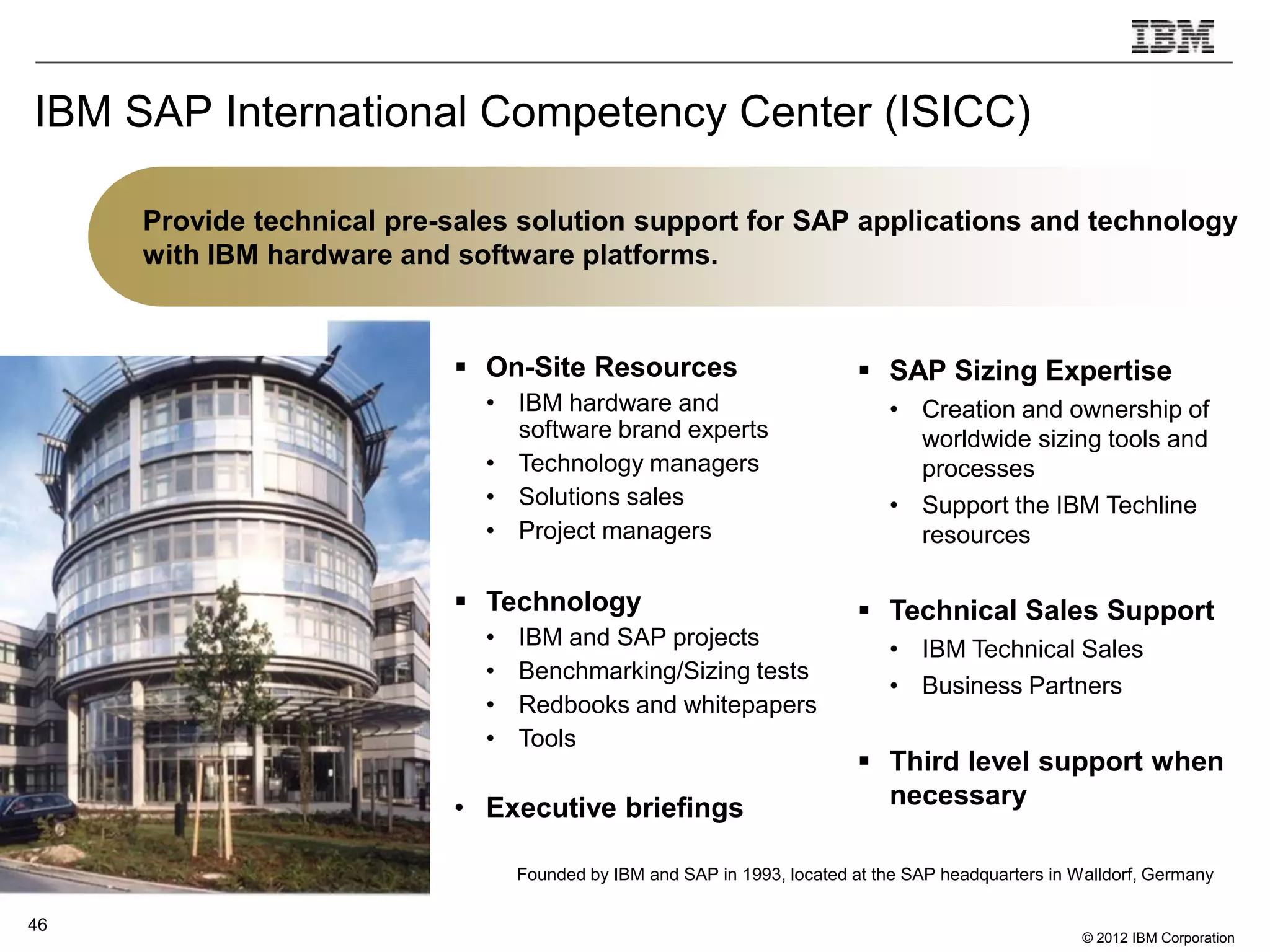 IBM

IBM SAP International Competency Center (ISICC)

Provide technical pre-sales solution support for SAP applications and technology with IBM hardware and software platforms.

▪ On-Site Resources
• IBM hardware and software brand experts
• Technology managers
• Solutions sales
• Project managers

▪ Technology
• IBM and SAP projects
• Benchmarking/Sizing tests
• Redbooks and whitepapers
• Tools

• Executive briefings

▪ SAP Sizing Expertise
• Creation and ownership of worldwide sizing tools and processes
• Support the IBM Techline resources

▪ Technical Sales Support
• IBM Technical Sales
• Business Partners

▪ Third level support when necessary

Founded by IBM and SAP in 1993, located at the SAP headquarters in Walldorf, Germany

46

© 2012 IBM Corporation